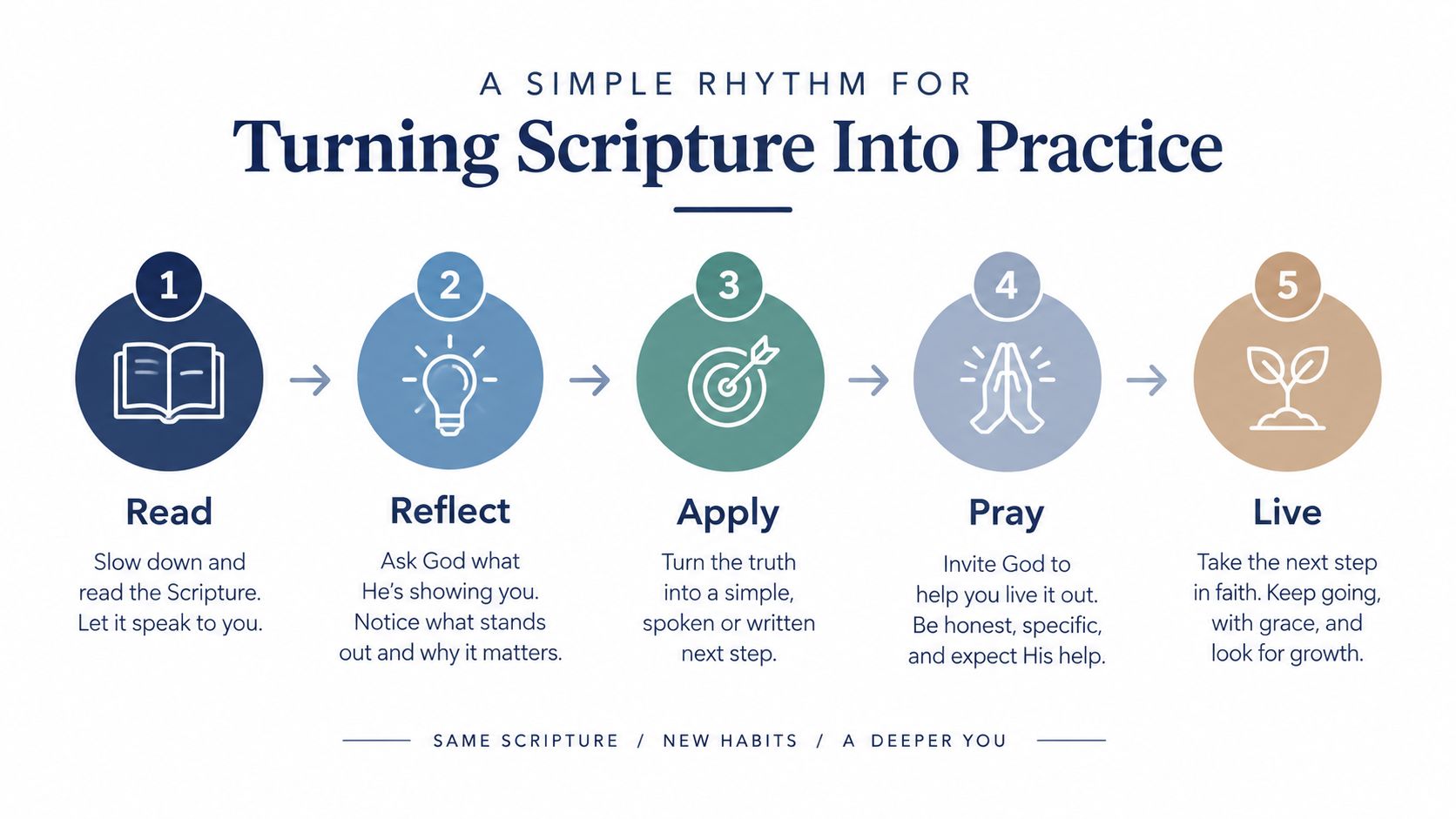 A SIMPLE RHYTHM FOR

Turning Scripture Into Practice

1

Read

Slow down and read the Scripture. Let it speak to you.

2

Reflect

Ask God what He's showing you. Notice what stands out and why it matters.

3

Apply

Turn the truth into a simple, spoken or written next step.

4

Pray

Invite God to help you live it out. Be honest, specific, and expect His help.

5

Live

Take the next step in faith. Keep going, with grace, and look for growth.

SAME SCRIPTURE / NEW HABITS / A DEEPER YOU